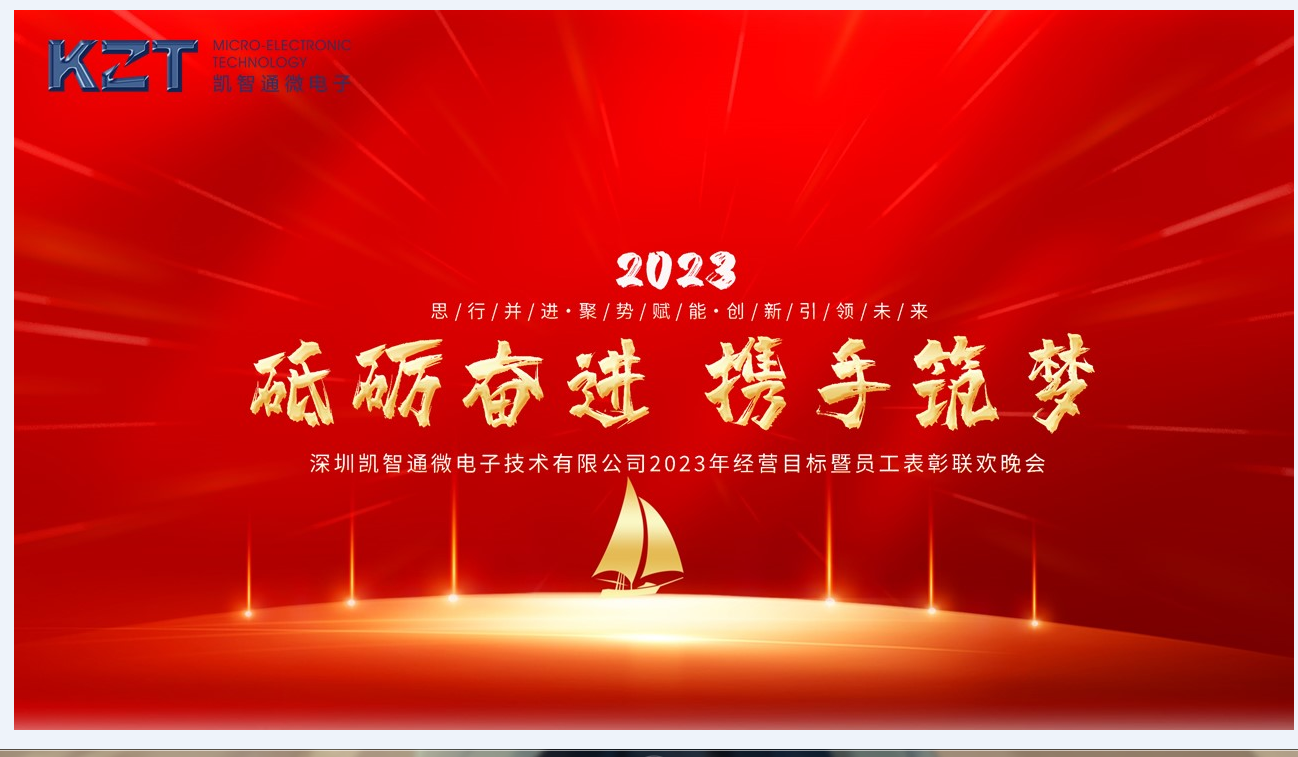 KZT MICRO-ELECTRONIC TECHNOLOGY 凯智通微电子

2023

思/行/并/进·聚/势/赋/能·创/新/引/领/未/来

砥砺奋进 携手筑梦

深圳凯智通微电子技术有限公司2023年经营目标暨员工表彰联欢晚会